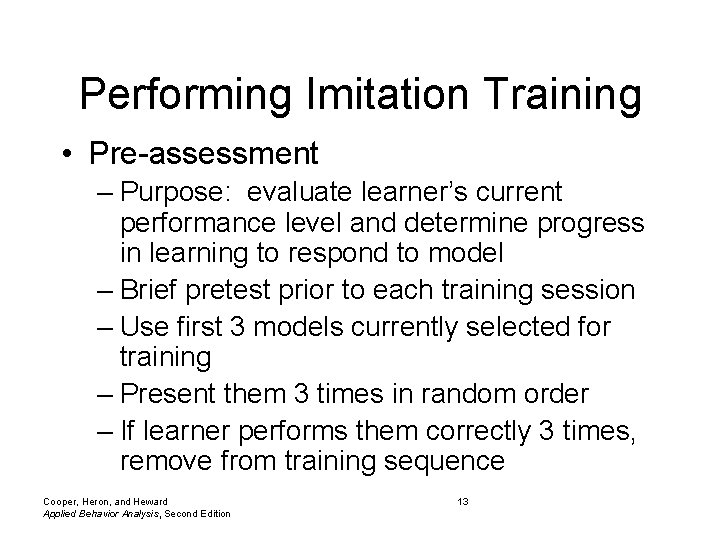 Performing Imitation Training

• Pre-assessment
– Purpose: evaluate learner's current performance level and determine progress in learning to respond to model
– Brief pretest prior to each training session
– Use first 3 models currently selected for training
– Present them 3 times in random order
– If learner performs them correctly 3 times, remove from training sequence

Cooper, Heron, and Heward
Applied Behavior Analysis, Second Edition

13